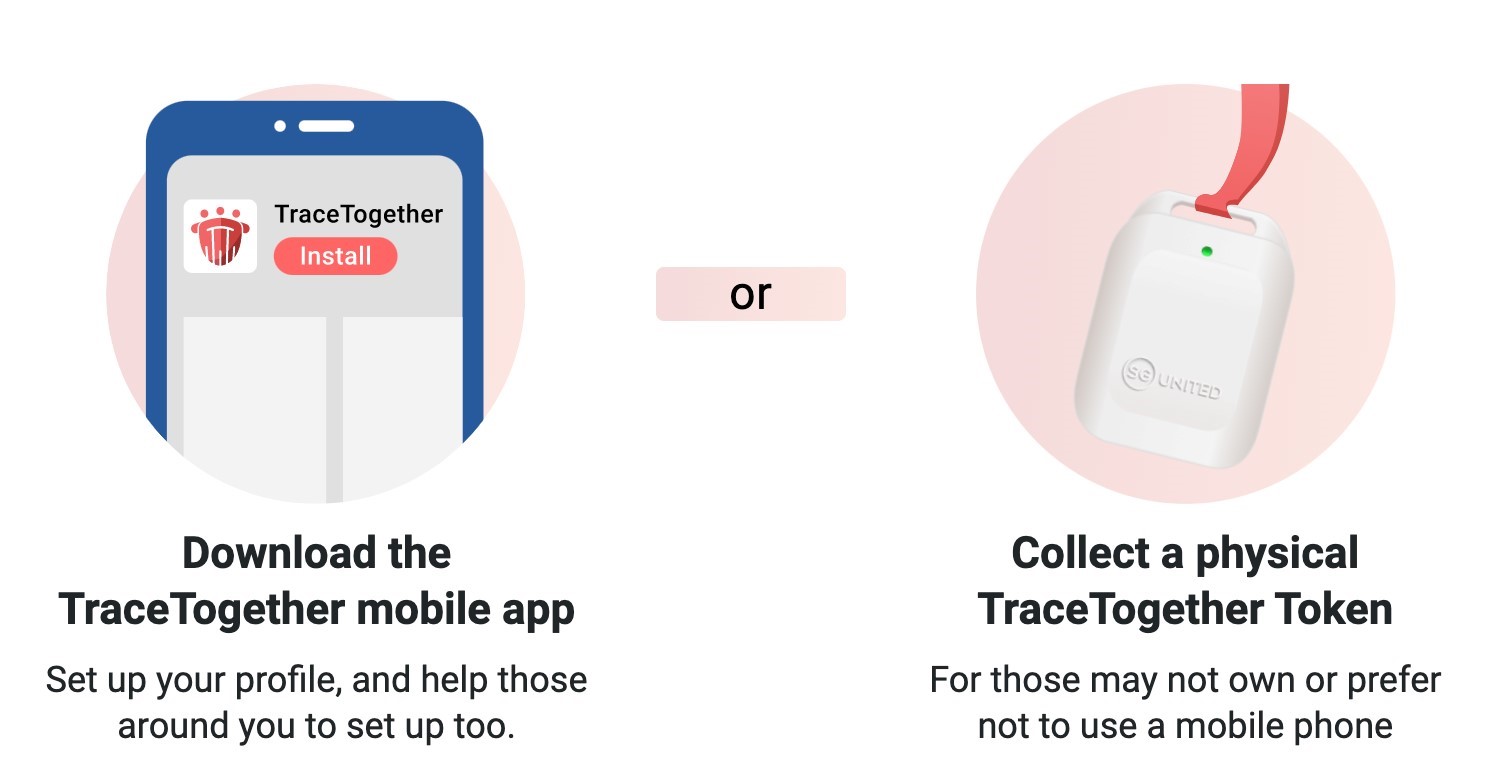 TraceTogether
Install

or

SG UNITED

Download the TraceTogether mobile app

Set up your profile, and help those around you to set up too.

Collect a physical TraceTogether Token

For those may not own or prefer not to use a mobile phone